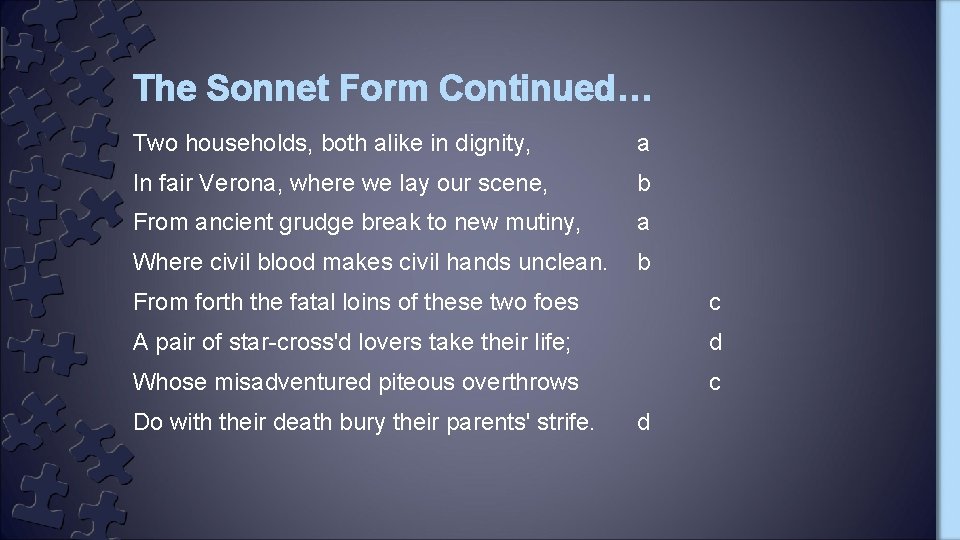 The Sonnet Form Continued…

Two households, both alike in dignity, a
In fair Verona, where we lay our scene, b
From ancient grudge break to new mutiny, a
Where civil blood makes civil hands unclean. b
From forth the fatal loins of these two foes c
A pair of star-cross'd lovers take their life; d
Whose misadventured piteous overthrows c
Do with their death bury their parents' strife. d